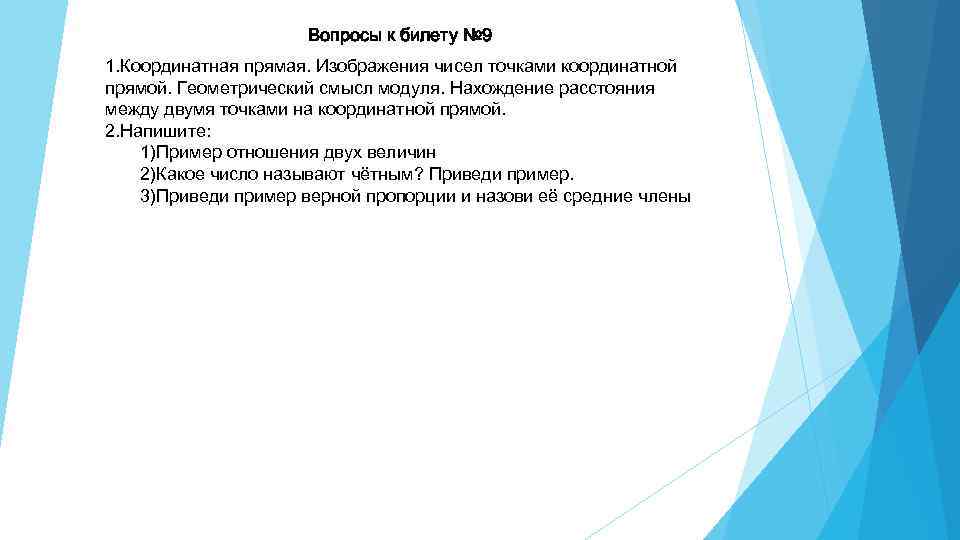 Вопросы к билету №9

1.Координатная прямая. Изображения чисел точками координатной прямой. Геометрический смысл модуля. Нахождение расстояния между двумя точками на координатной прямой.
2.Напишите:
1)Пример отношения двух величин
2)Какое число называют чётным? Приведи пример.
3)Приведи пример верной пропорции и назови её средние члены